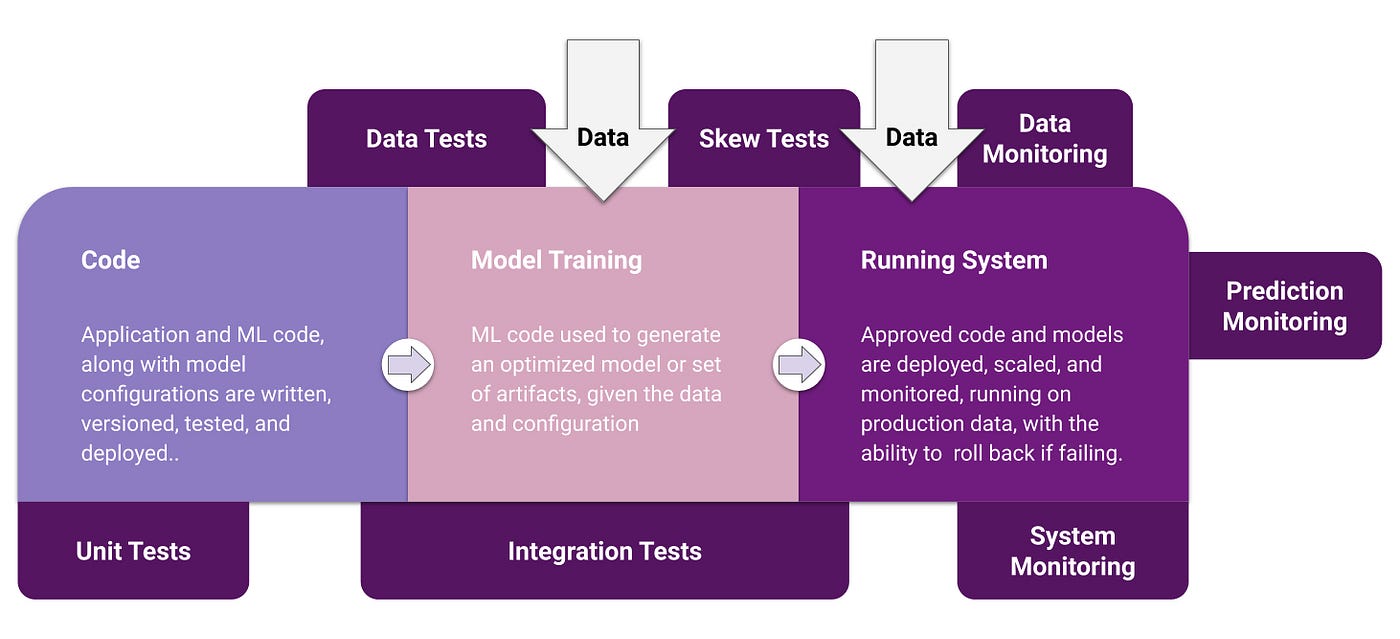 Data Tests

Data

Skew Tests

Data

Data Monitoring

Code

Application and ML code, along with model configurations are written, versioned, tested, and deployed..

Model Training

ML code used to generate an optimized model or set of artifacts, given the data and configuration

Running System

Approved code and models are deployed, scaled, and monitored, running on production data, with the ability to roll back if failing.

Prediction Monitoring

Unit Tests

Integration Tests

System Monitoring